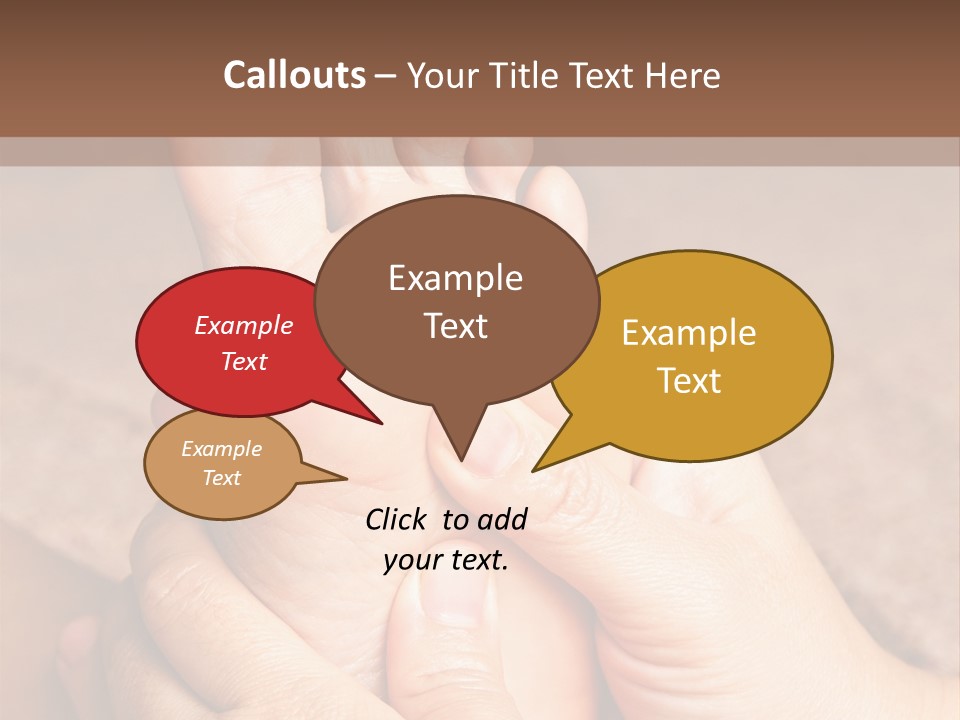 Callouts – Your Title Text Here

Example Text

Example Text

Example Text

Example Text

Click to add your text.